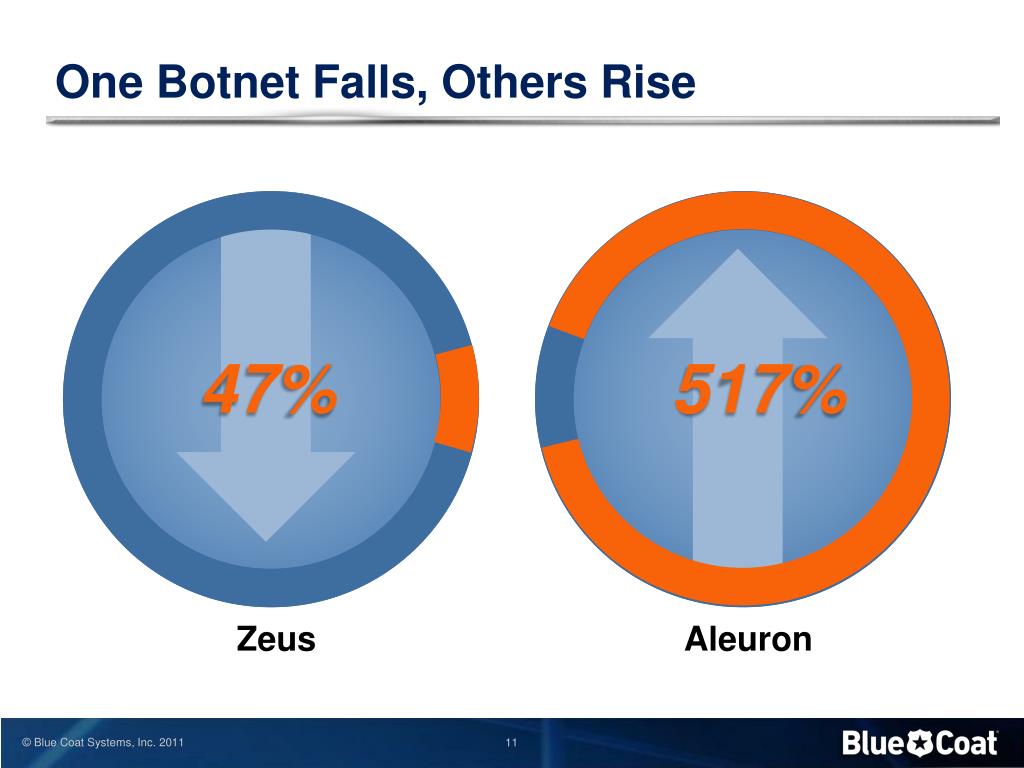 One Botnet Falls, Others Rise

47%

517%

Zeus

Aleuron

© Blue Coat Systems, Inc. 2011

11

Blue Coat